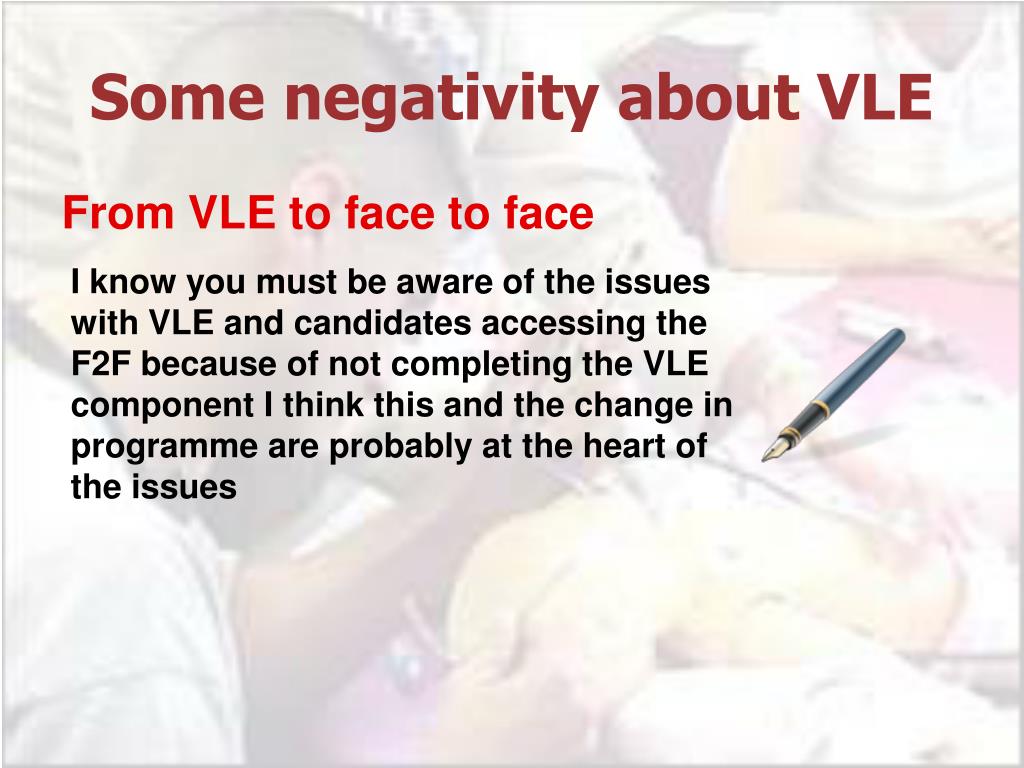 Some negativity about VLE

From VLE to face to face

I know you must be aware of the issues with VLE and candidates accessing the F2F because of not completing the VLE component I think this and the change in programme are probably at the heart of the issues